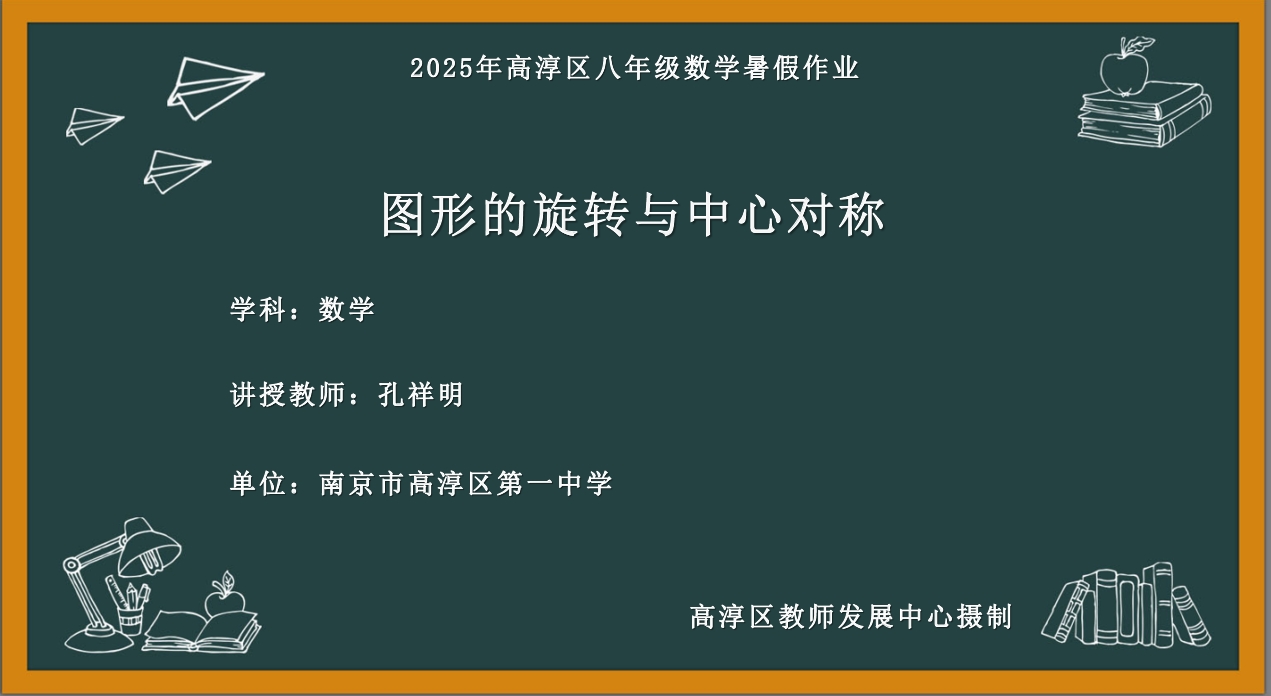 2025年高淳区八年级数学暑假作业

图形的旋转与中心对称

学科：数学

讲授教师：孔祥明

单位：南京市高淳区第一中学

高淳区教师发展中心摄制